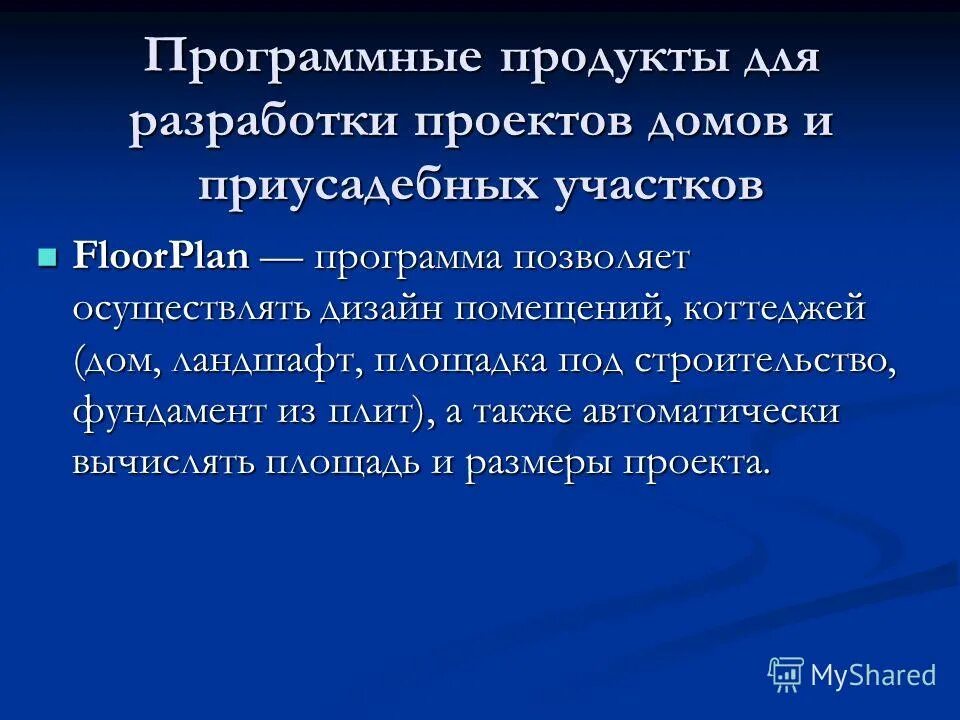 Программные продукты для разработки проектов домов и приусадебных участков

FloorPlan — программа позволяет осуществлять дизайн помещений, коттеджей (дом, ландшафт, площадка под строительство, фундамент из плит), а также автоматически вычислять площадь и размеры проекта.

MyShared